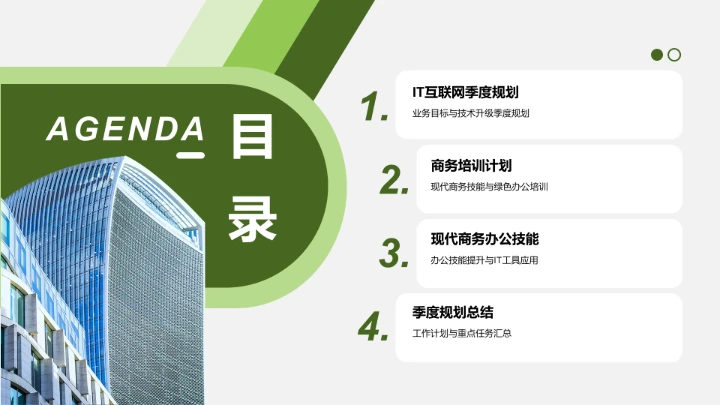 AGENDA

目录

1. IT互联网季度规划
业务目标与技术升级季度规划

2. 商务培训计划
现代商务技能与绿色办公培训

3. 现代商务办公技能
办公技能提升与IT工具应用

4. 季度规划总结
工作计划与重点任务汇总